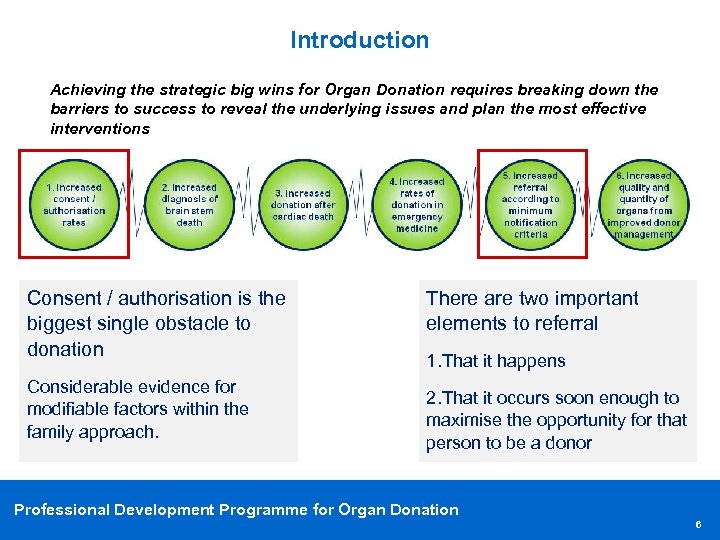 Introduction

Achieving the strategic big wins for Organ Donation requires breaking down the barriers to success to reveal the underlying issues and plan the most effective interventions

1. Increased consent / authorisation rates

2. Increased diagnosis of brain stem death

3. Increased donation after cardiac death

4. Increased rates of donation in emergency medicine

5. Increased referral according to minimum notification criteria

6. Increased quality and quantity of organs from improved donor management

Consent / authorisation is the biggest single obstacle to donation

Considerable evidence for modifiable factors within the family approach.

There are two important elements to referral

1.That it happens

2.That it occurs soon enough to maximise the opportunity for that person to be a donor

Professional Development Programme for Organ Donation

6